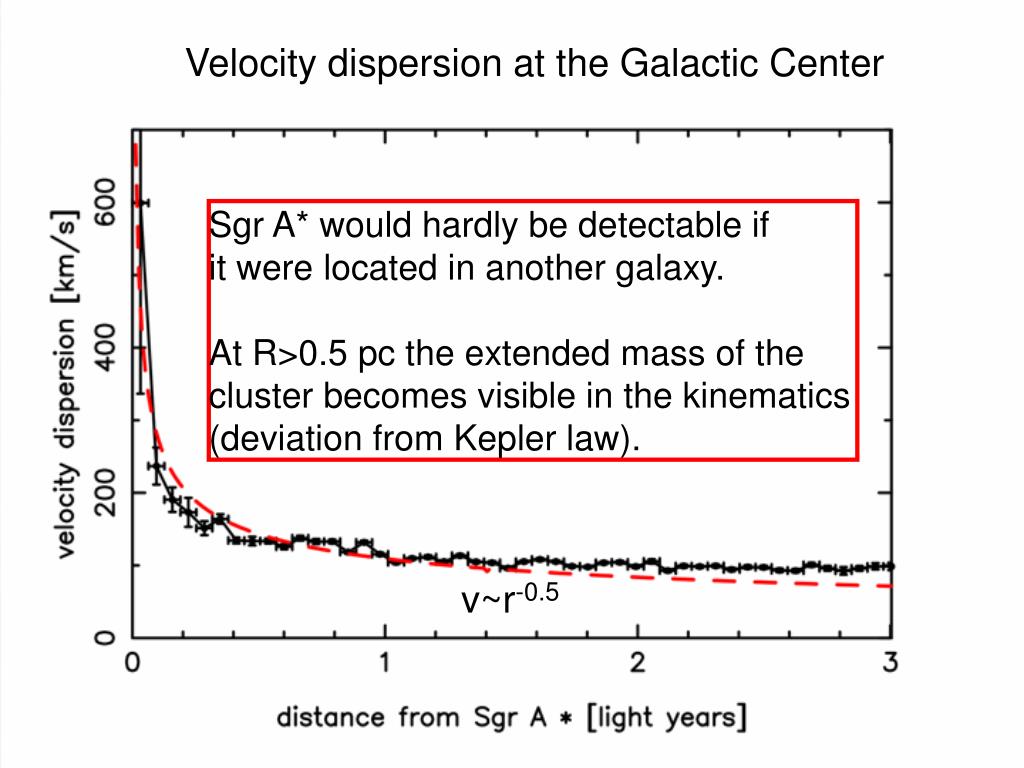 Velocity dispersion at the Galactic Center

Sgr A* would hardly be detectable if it were located in another galaxy.

At R>0.5 pc the extended mass of the cluster becomes visible in the kinematics (deviation from Kepler law).

$v \sim r^{-0.5}$

velocity dispersion [km/s]

0
200
400
600

0
1
2
3

distance from Sgr A * [light years]